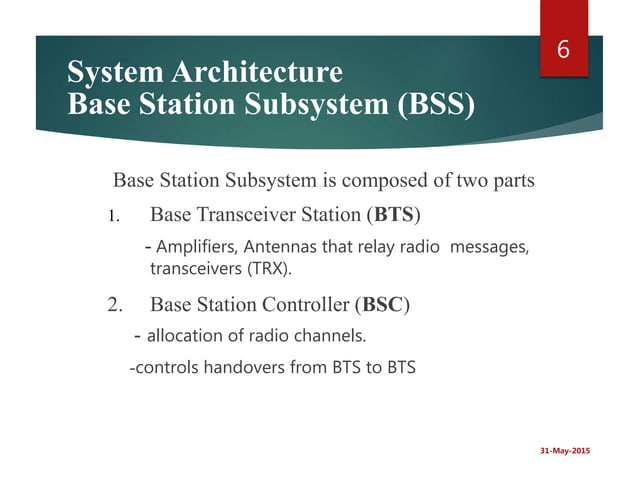 6

System Architecture
Base Station Subsystem (BSS)

Base Station Subsystem is composed of two parts

1. Base Transceiver Station (BTS)

- Amplifiers, Antennas that relay radio messages, transceivers (TRX).

2. Base Station Controller (BSC)

- allocation of radio channels.

-controls handovers from BTS to BTS

31-May-2015